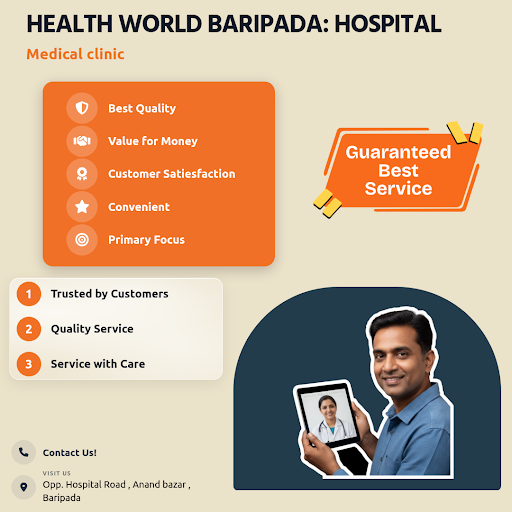 HEALTH WORLD BARIPADA: HOSPITAL

Medical clinic

Best Quality

Value for Money

Customer Satiesfaction

Convenient

Primary Focus

Guaranteed Best Service

1 Trusted by Customers

2 Quality Service

3 Service with Care

Contact Us!

VISIT US

Opp. Hospital Road , Anand bazar , Baripada